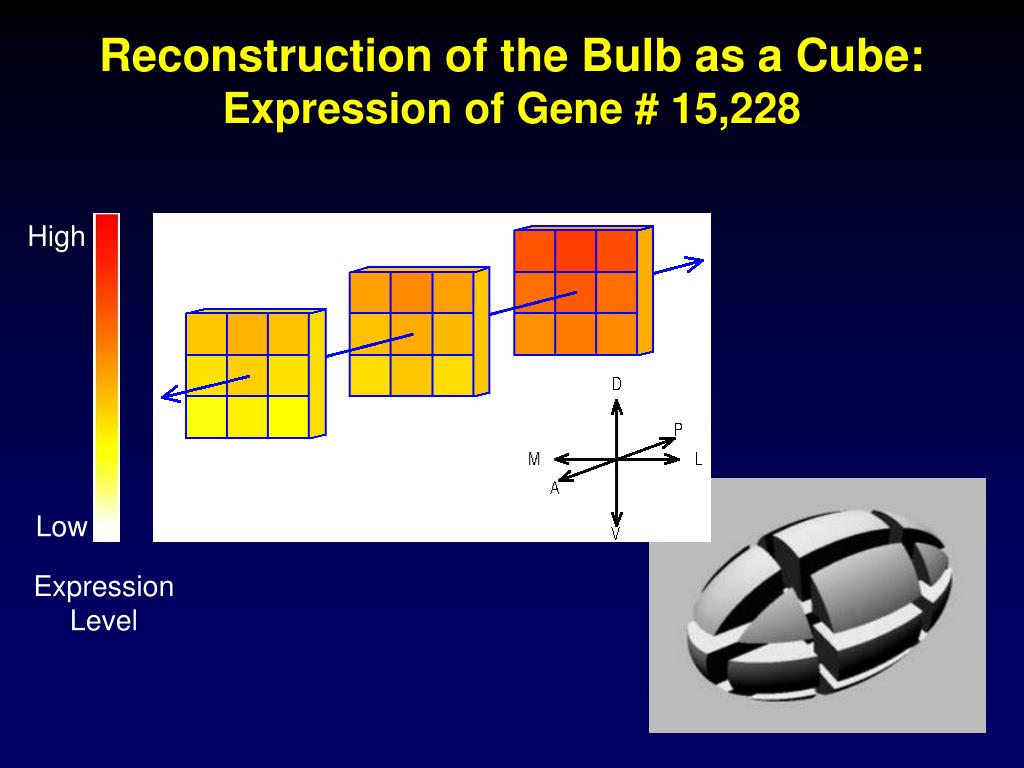 Reconstruction of the Bulb as a Cube:
Expression of Gene # 15,228

High

Low

Expression Level

D
P
M
L
A
V